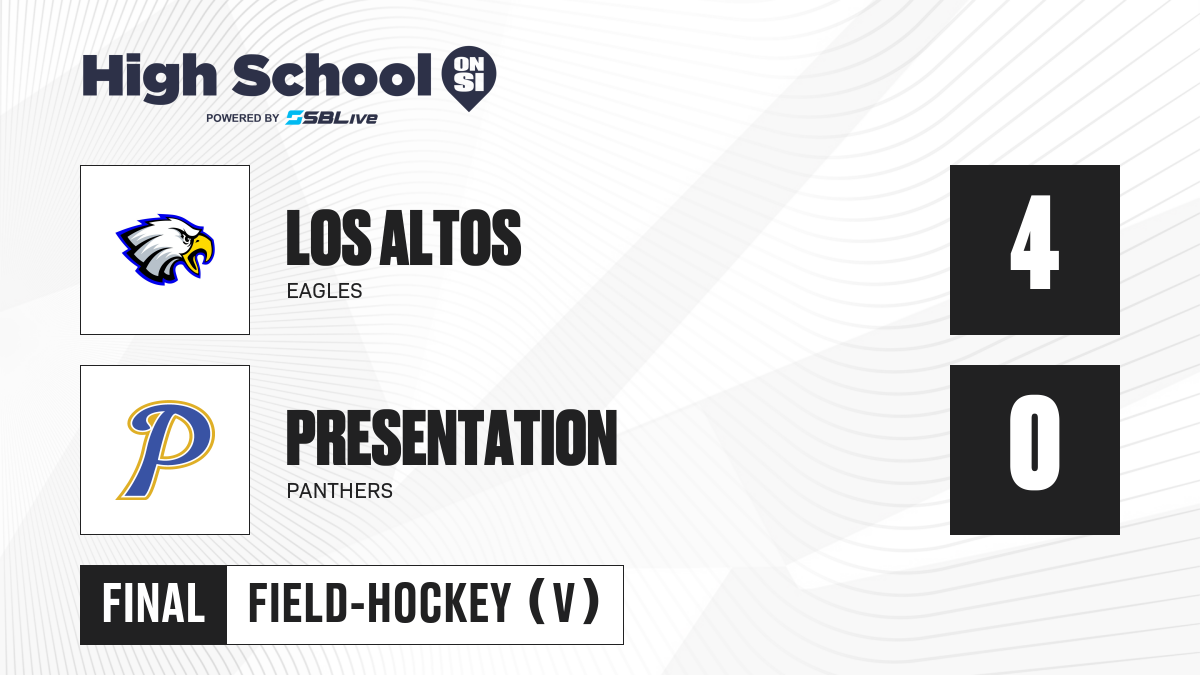 High School ON SI
POWERED BY SBLive

LOS ALTOS
EAGLES

4

P

PRESENTATION
PANTHERS

0

FINAL FIELD-HOCKEY (V)